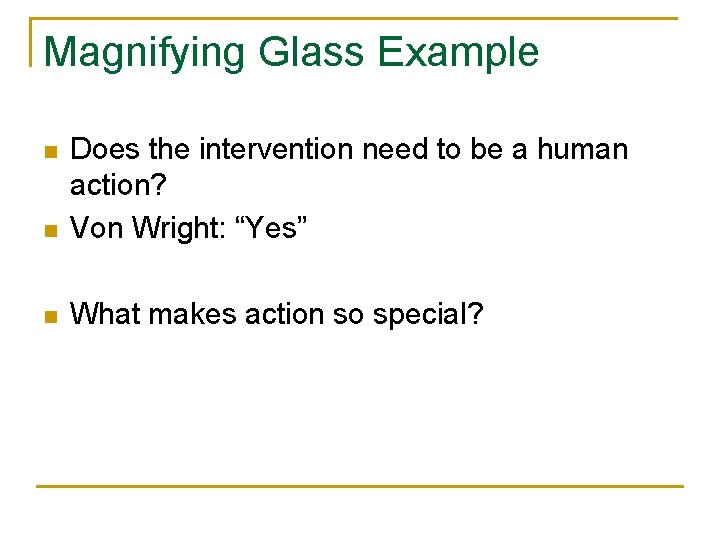 Magnifying Glass Example

Does the intervention need to be a human action?

Von Wright: “Yes”

What makes action so special?